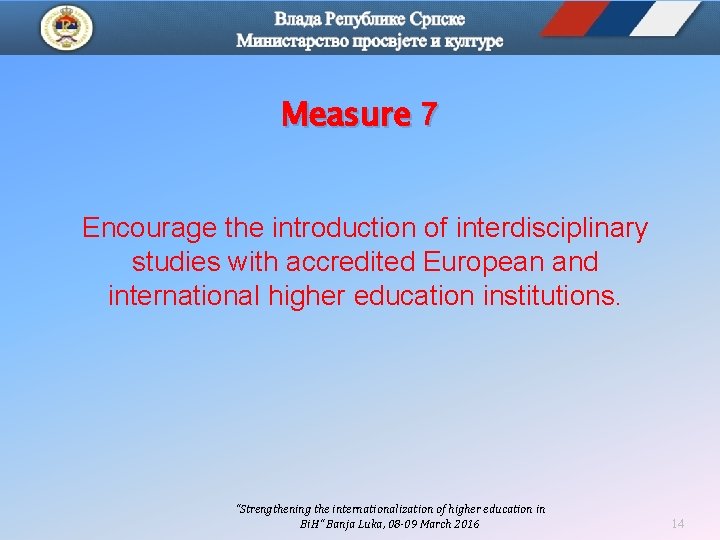 Влада Републике Српске
Министарство просвјете и културе

Measure 7

Encourage the introduction of interdisciplinary studies with accredited European and international higher education institutions.

"Strengthening the internationalization of higher education in BiH" Banja Luka, 08-09 March 2016

14